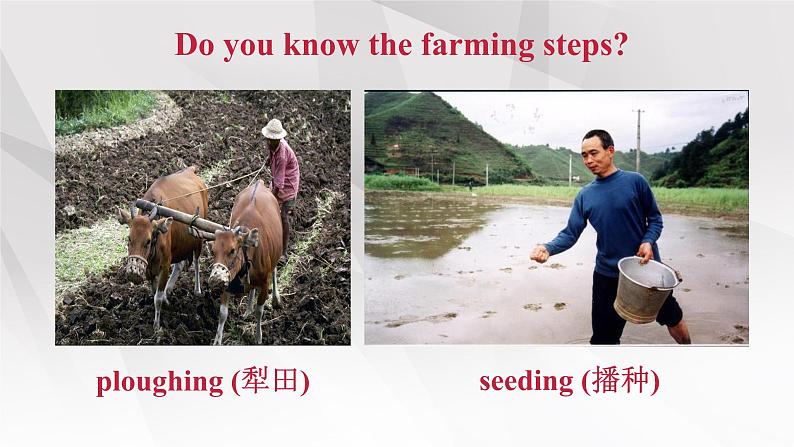 Do you know the farming steps?

ploughing (犁田)

seeding (播种)